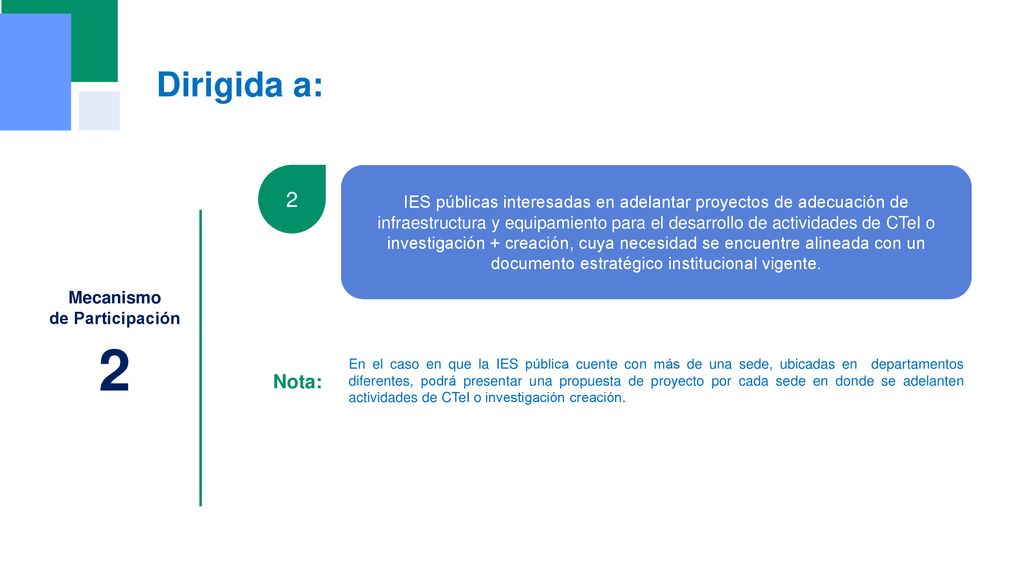 Dirigida a:

Mecanismo de Participación

2

2

IES públicas interesadas en adelantar proyectos de adecuación de infraestructura y equipamiento para el desarrollo de actividades de CTeI o investigación + creación, cuya necesidad se encuentre alineada con un documento estratégico institucional vigente.

Nota:

En el caso en que la IES pública cuente con más de una sede, ubicadas en departamentos diferentes, podrá presentar una propuesta de proyecto por cada sede en donde se adelanten actividades de CTeI o investigación creación.